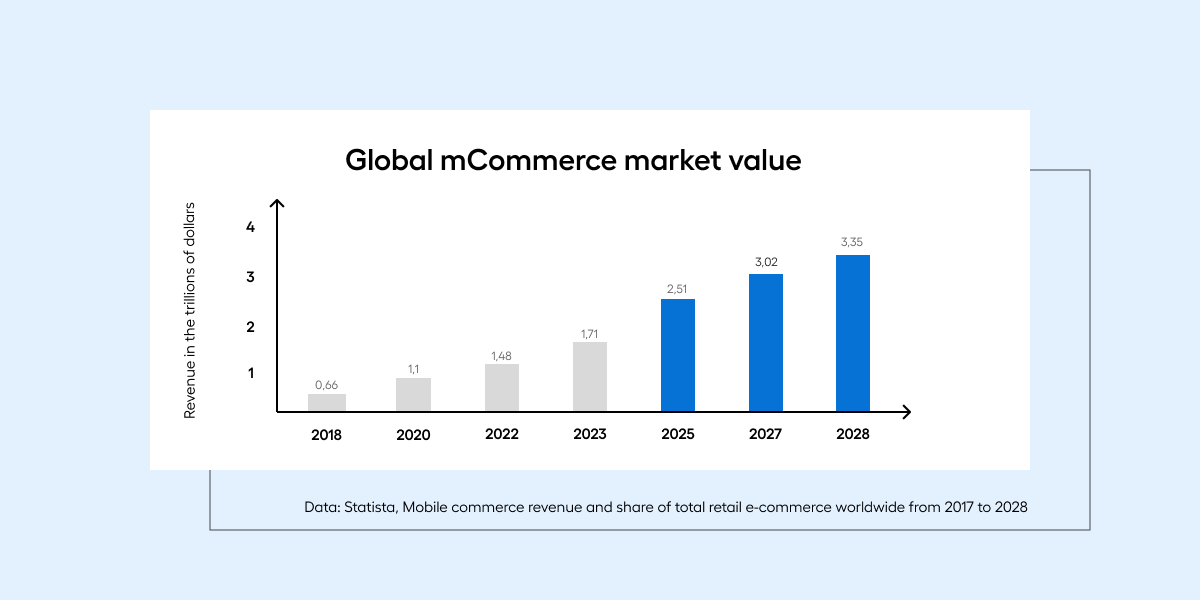 Global mCommerce market value

Revenue in the trillions of dollars

4
3
2
1

0,66
1,1
1,48
1,71
2,51
3,02
3,35

2018
2020
2022
2023
2025
2027
2028

Data: Statista, Mobile commerce revenue and share of total retail e-commerce worldwide from 2017 to 2028